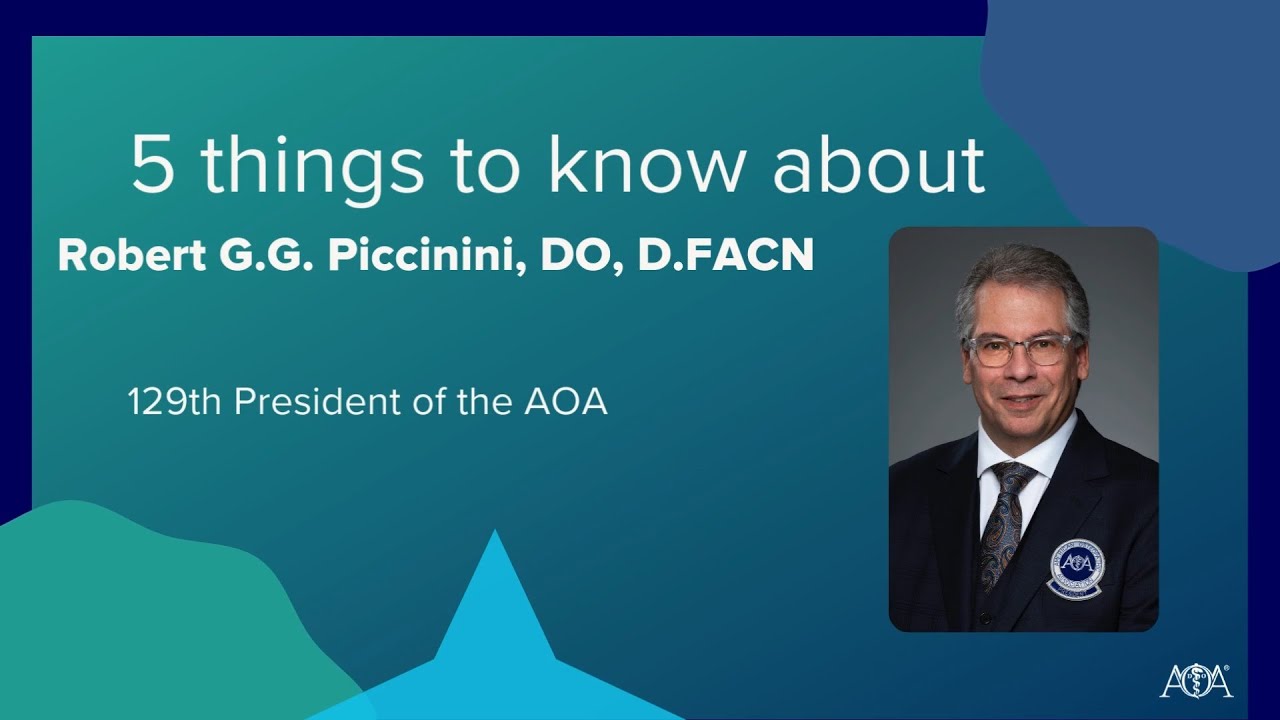 5 things to know about

Robert G.G. Piccinini, DO, D.FACN

129th President of the AOA

AOA

AOA